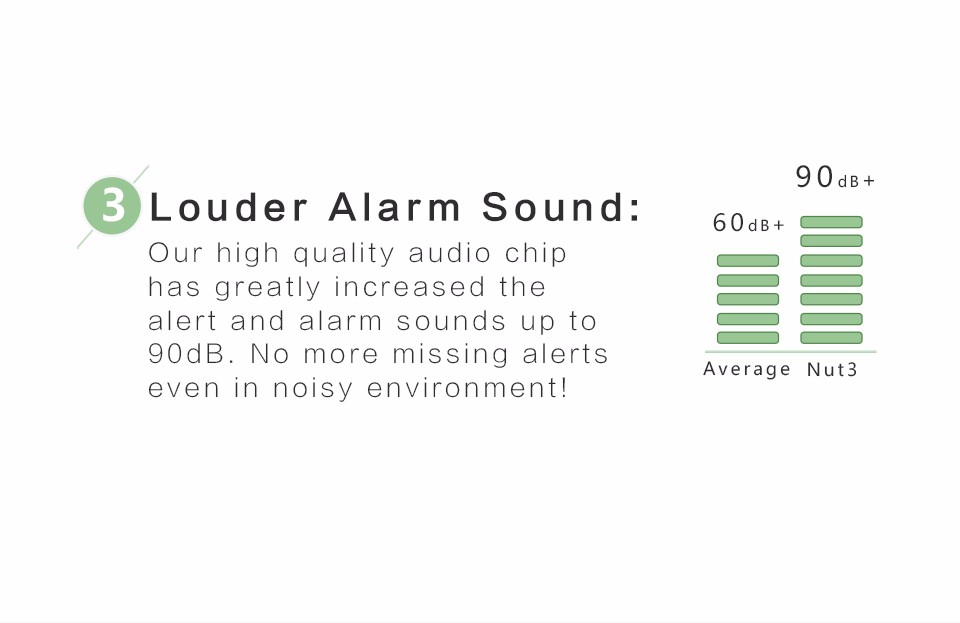 3 Louder Alarm Sound:

Our high quality audio chip has greatly increased the alert and alarm sounds up to 90dB. No more missing alerts even in noisy environment!

90dB+

60dB+

Average Nut3